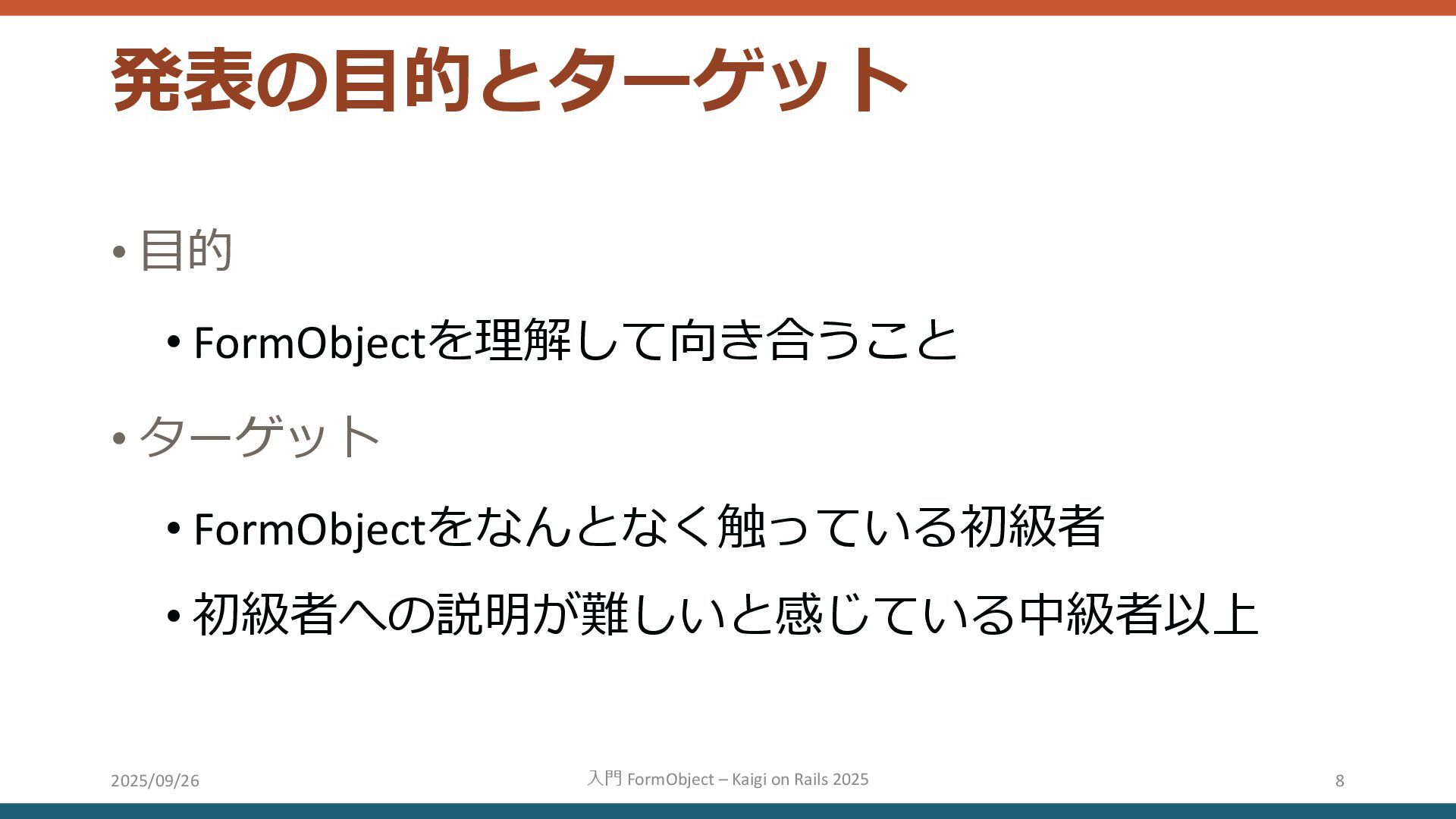 発表の目的とターゲット

• 目的
  • FormObjectを理解して向き合うこと
• ターゲット
  • FormObjectをなんとなく触っている初級者
  • 初級者への説明が難しいと感じている中級者以上

2025/09/26

入門 FormObject – Kaigi on Rails 2025

8